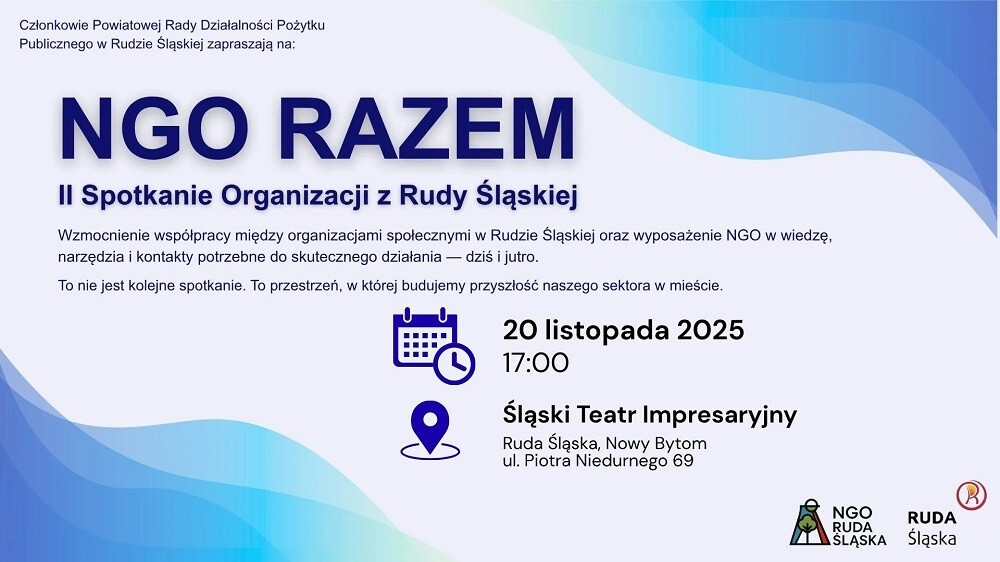 Członkowie Powiatowej Rady Działalności Pożytku Publicznego w Rudzie Śląskiej zapraszają na:

NGO RAZEM

II Spotkanie Organizacji z Rudy Śląskiej

Wzmocnienie współpracy między organizacjami społecznymi w Rudzie Śląskiej oraz wyposażenie NGO w wiedzę, narzędzia i kontakty potrzebne do skutecznego działania — dziś i jutro.

To nie jest kolejne spotkanie. To przestrzeń, w której budujemy przyszłość naszego sektora w mieście.

20 listopada 2025
17:00

Śląski Teatr Impresaryjny
Ruda Śląska, Nowy Bytom
ul. Piotra Niedurnego 69

NGO RUDA ŚLĄSKA

RUDA Śląska